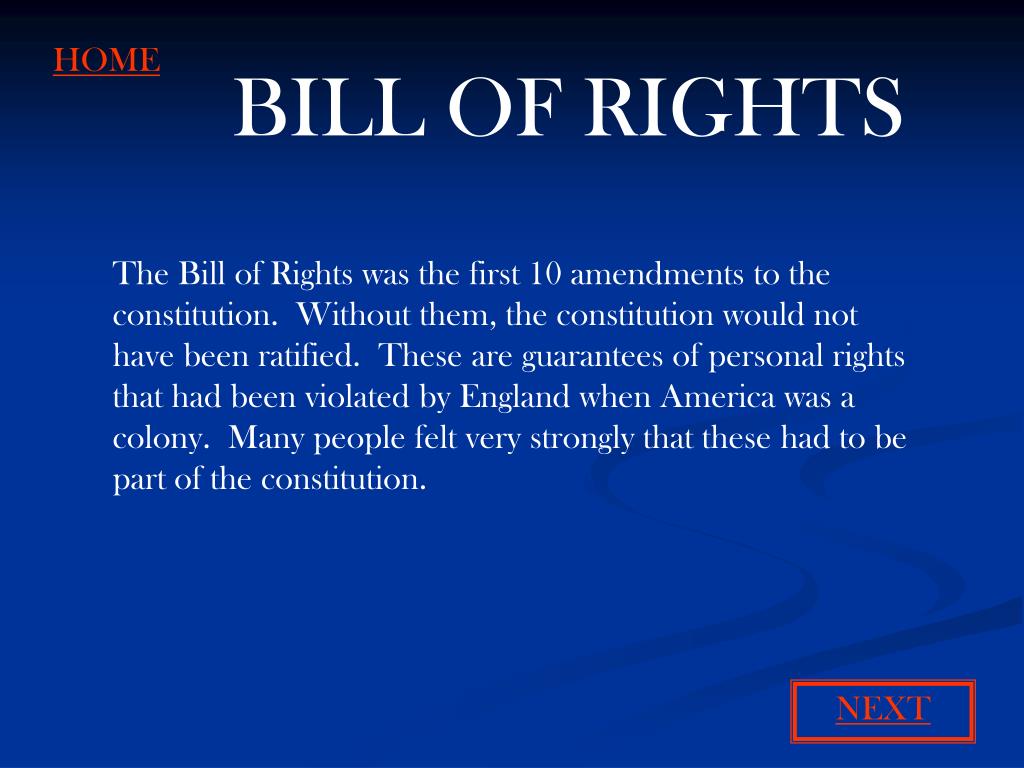 HOME

BILL OF RIGHTS

The Bill of Rights was the first 10 amendments to the constitution. Without them, the constitution would not have been ratified. These are guarantees of personal rights that had been violated by England when America was a colony. Many people felt very strongly that these had to be part of the constitution.

NEXT